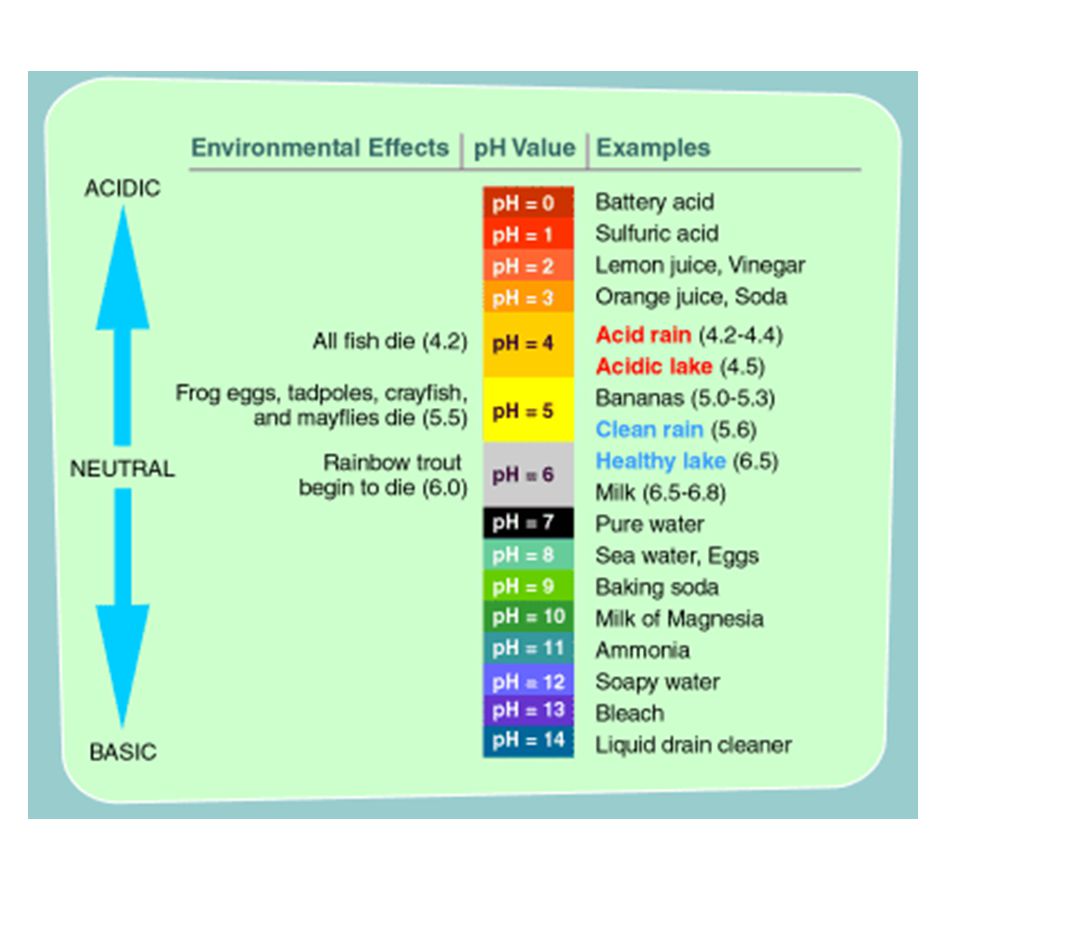 ACIDIC

NEUTRAL

BASIC

| Environmental Effects | pH Value | Examples |
|---|---|---|
| | pH = 0 | Battery acid |
| | pH = 1 | Sulfuric acid |
| | pH = 2 | Lemon juice, Vinegar |
| | pH = 3 | Orange juice, Soda |
| All fish die (4.2) | pH = 4 | Acid rain (4.2-4.4) Acidic lake (4.5) |
| Frog eggs, tadpoles, crayfish, and mayflies die (5.5) | pH = 5 | Bananas (5.0-5.3) Clean rain (5.6) |
| Rainbow trout begin to die (6.0) | pH = 6 | Healthy lake (6.5) Milk (6.5-6.8) |
| | pH = 7 | Pure water |
| | pH = 8 | Sea water, Eggs |
| | pH = 9 | Baking soda |
| | pH = 10 | Milk of Magnesia |
| | pH = 11 | Ammonia |
| | pH = 12 | Soapy water |
| | pH = 13 | Bleach |
| | pH = 14 | Liquid drain cleaner |